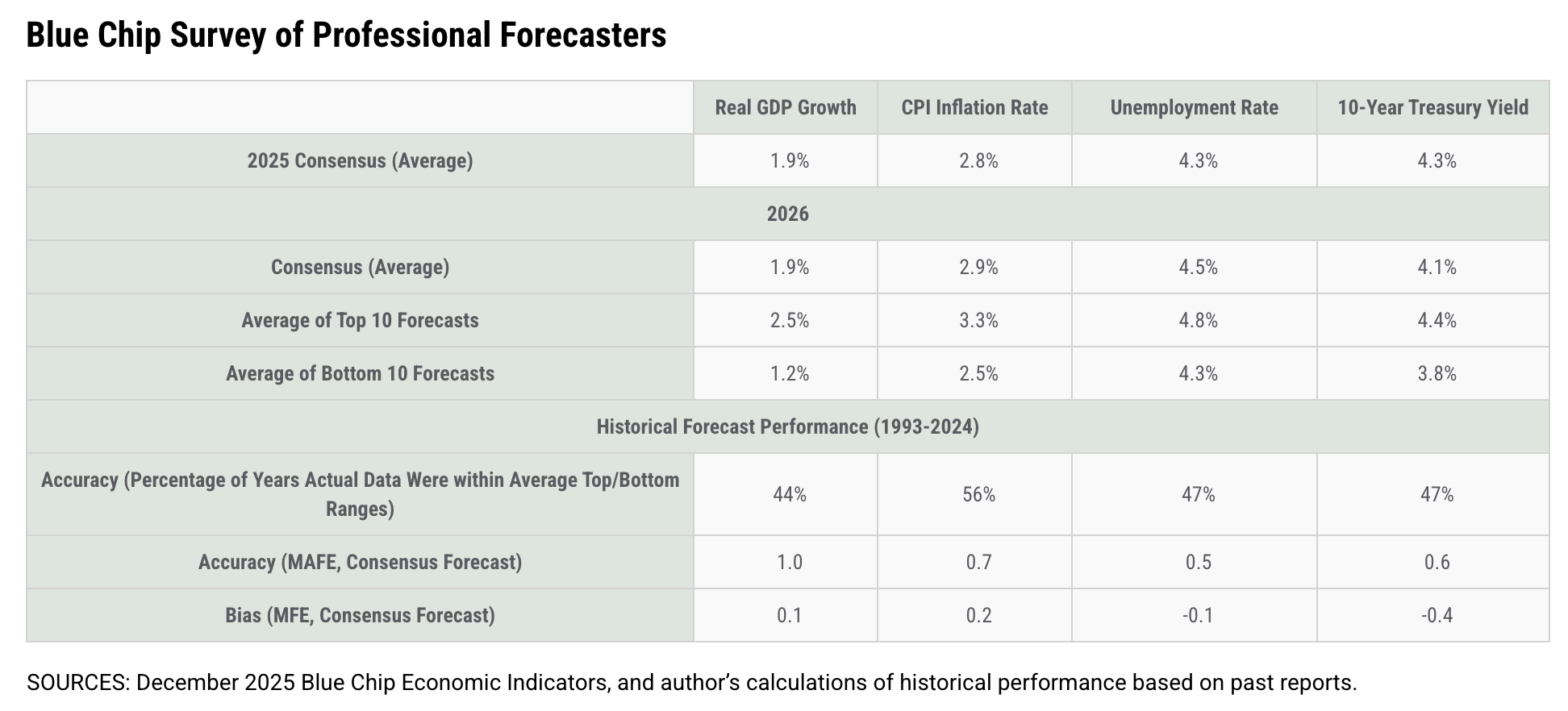 Blue Chip Survey of Professional Forecasters

| | Real GDP Growth | CPI Inflation Rate | Unemployment Rate | 10-Year Treasury Yield |
|---|---|---|---|---|
| 2025 Consensus (Average) | 1.9% | 2.8% | 4.3% | 4.3% |
| 2026 | | | | |
| Consensus (Average) | 1.9% | 2.9% | 4.5% | 4.1% |
| Average of Top 10 Forecasts | 2.5% | 3.3% | 4.8% | 4.4% |
| Average of Bottom 10 Forecasts | 1.2% | 2.5% | 4.3% | 3.8% |
| Historical Forecast Performance (1993-2024) | | | | |
| Accuracy (Percentage of Years Actual Data Were within Average Top/Bottom Ranges) | 44% | 56% | 47% | 47% |
| Accuracy (MAFE, Consensus Forecast) | 1.0 | 0.7 | 0.5 | 0.6 |
| Bias (MFE, Consensus Forecast) | 0.1 | 0.2 | -0.1 | -0.4 |

SOURCES: December 2025 Blue Chip Economic Indicators, and author's calculations of historical performance based on past reports.